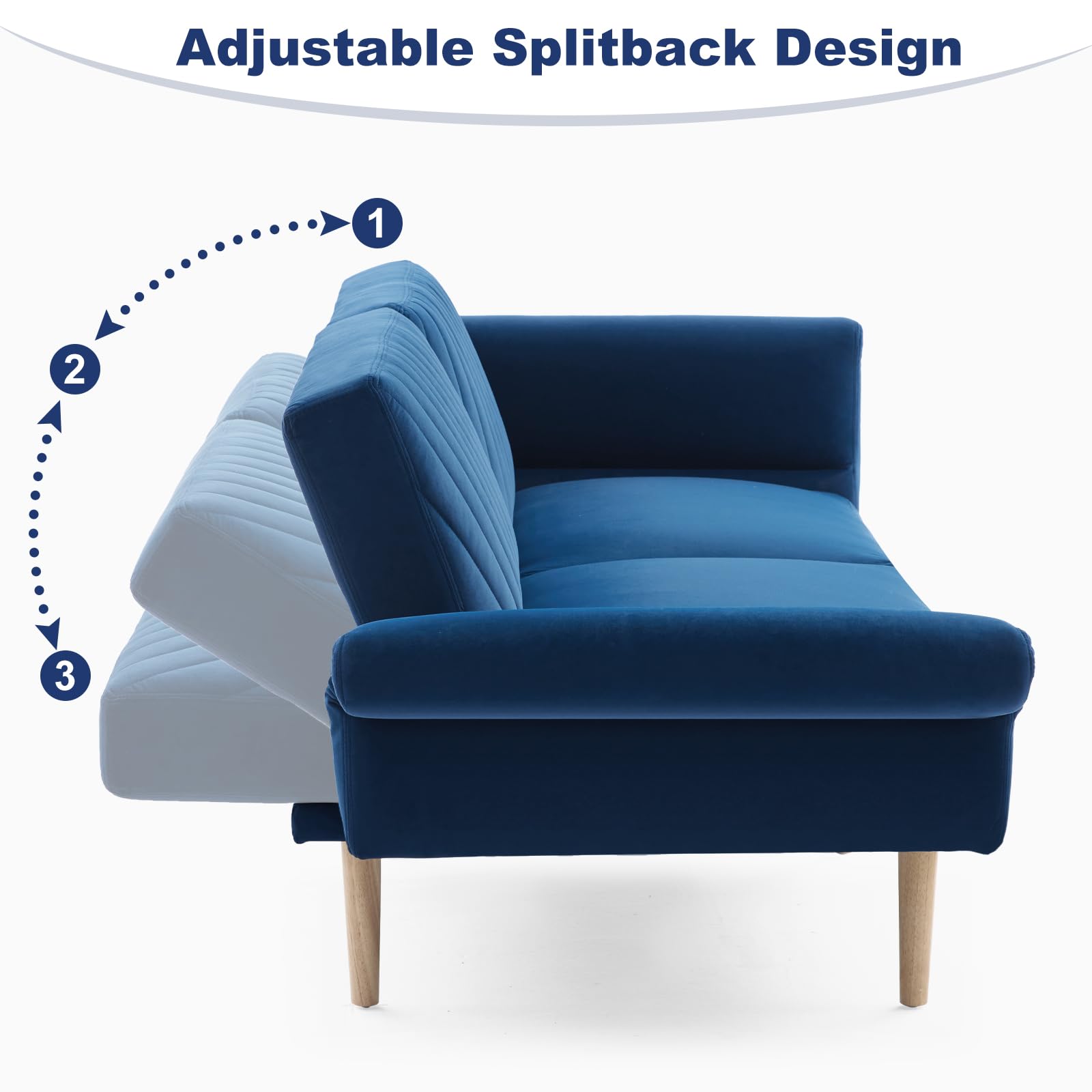 Adjustable Splitback Design

1

2

3